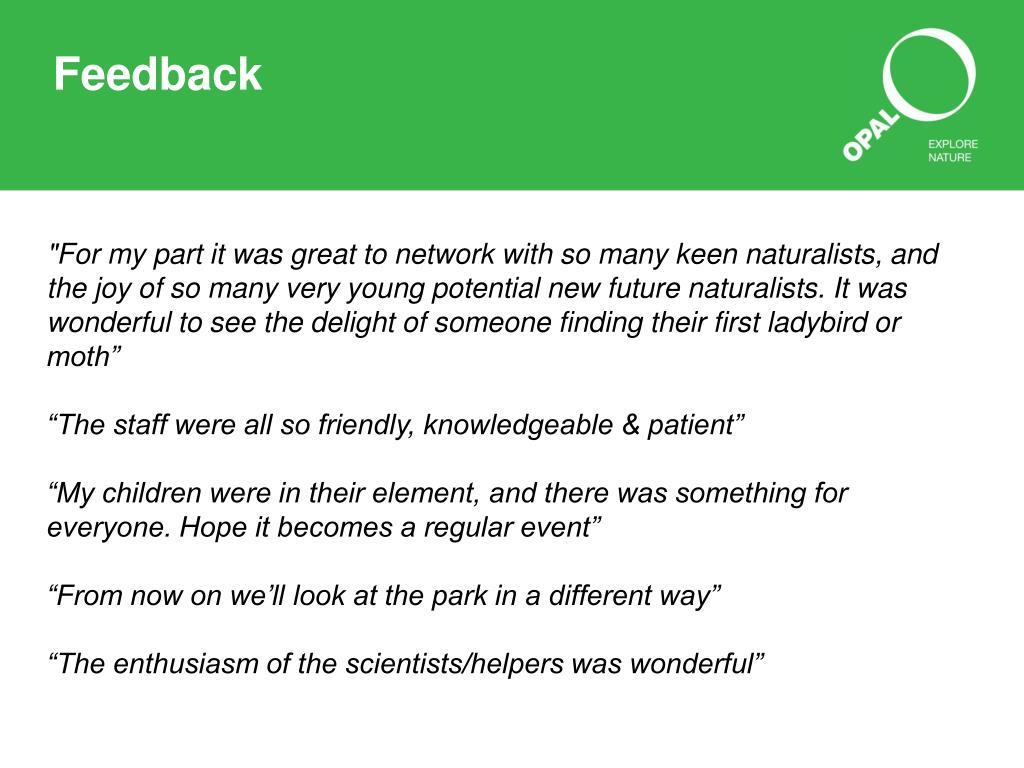 Feedback

OPAL
EXPLORE NATURE

"For my part it was great to network with so many keen naturalists, and the joy of so many very young potential new future naturalists. It was wonderful to see the delight of someone finding their first ladybird or moth”

“The staff were all so friendly, knowledgeable & patient”

“My children were in their element, and there was something for everyone. Hope it becomes a regular event”

“From now on we’ll look at the park in a different way”

“The enthusiasm of the scientists/helpers was wonderful”